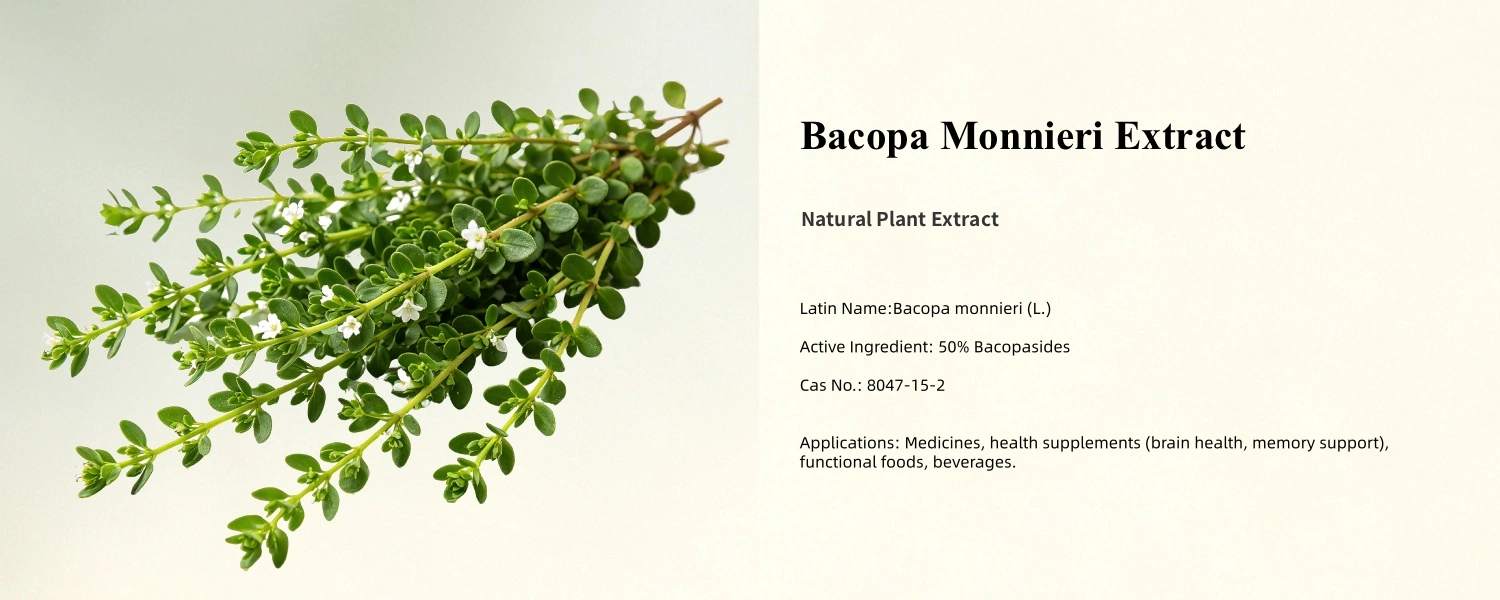 Bacopa Monnieri Extract

Natural Plant Extract

Latin Name:Bacopa monnieri (L.)

Active Ingredient: 50% Bacopasides

Cas No.: 8047-15-2

Applications: Medicines, health supplements (brain health, memory support), functional foods, beverages.